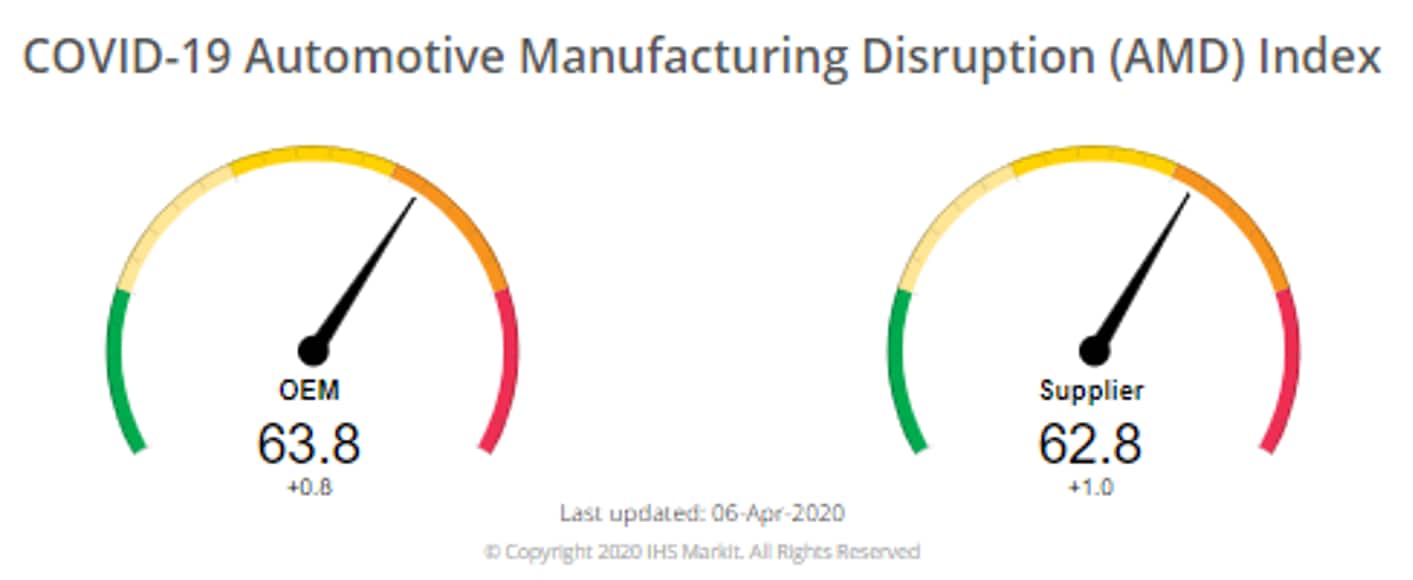 COVID-19 Automotive Manufacturing Disruption (AMD) Index

OEM
63.8
+0.8

Supplier
62.8
+1.0

Last updated: 06-Apr-2020

© Copyright 2020 IHS Markit. All Rights Reserved